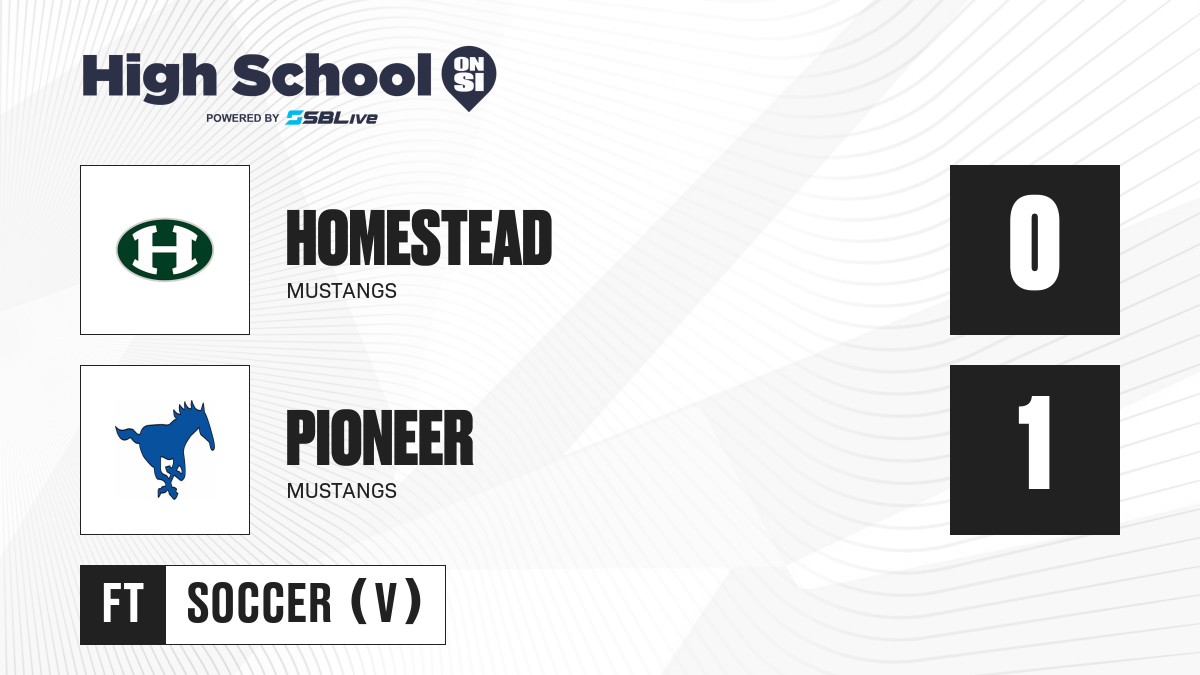 High School ON SI
POWERED BY SBLive

H

HOMESTEAD
MUSTANGS

0

PIONEER
MUSTANGS

1

FT SOCCER (V)